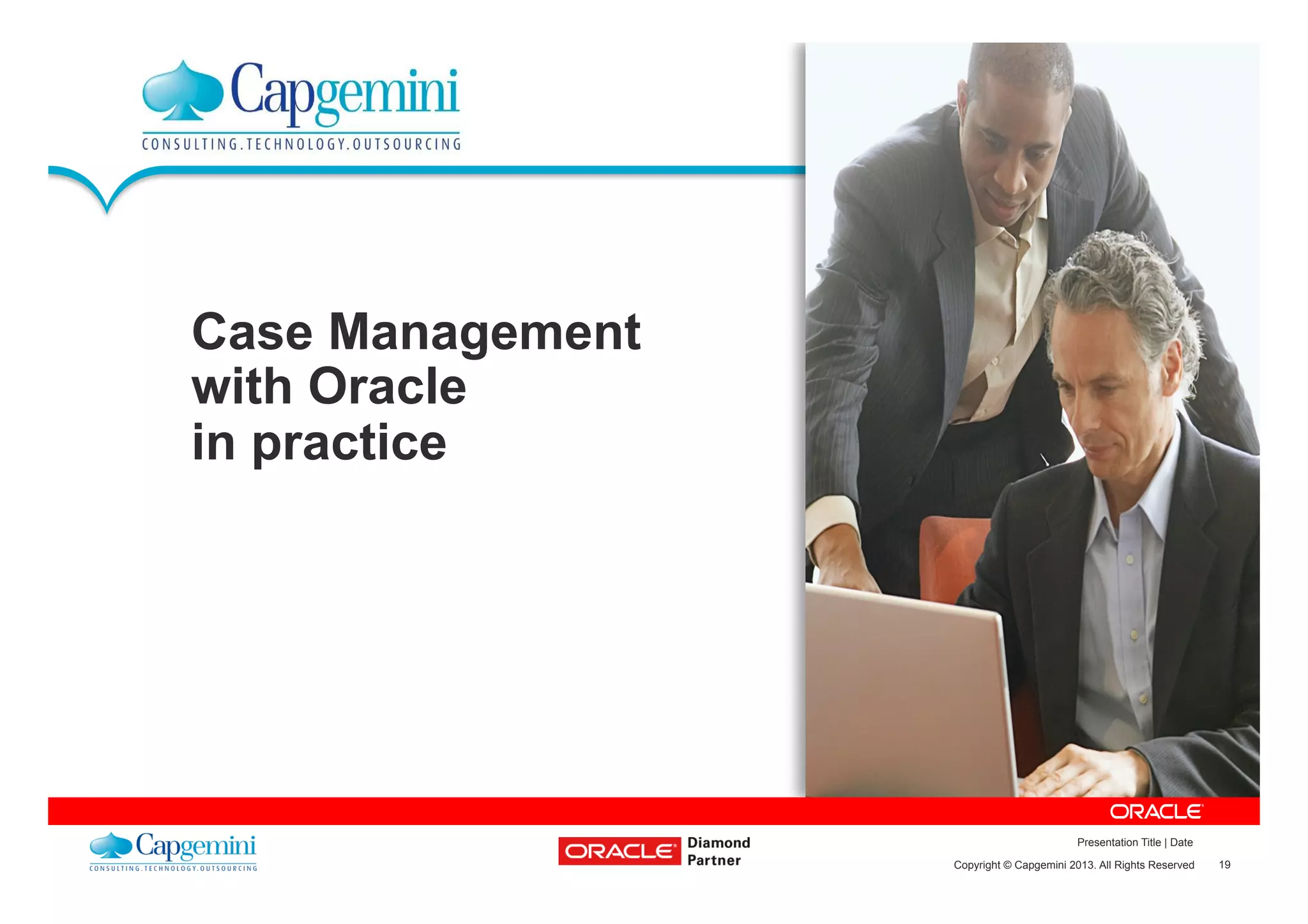 Capgemini
CONSULTING.TECHNOLOGY.OUTSOURCING

Case Management with Oracle in practice

ORACLE

Capgemini
CONSULTING.TECHNOLOGY.OUTSOURCING

ORACLE Diamond Partner

Presentation Title | Date

Copyright © Capgemini 2013. All Rights Reserved 19